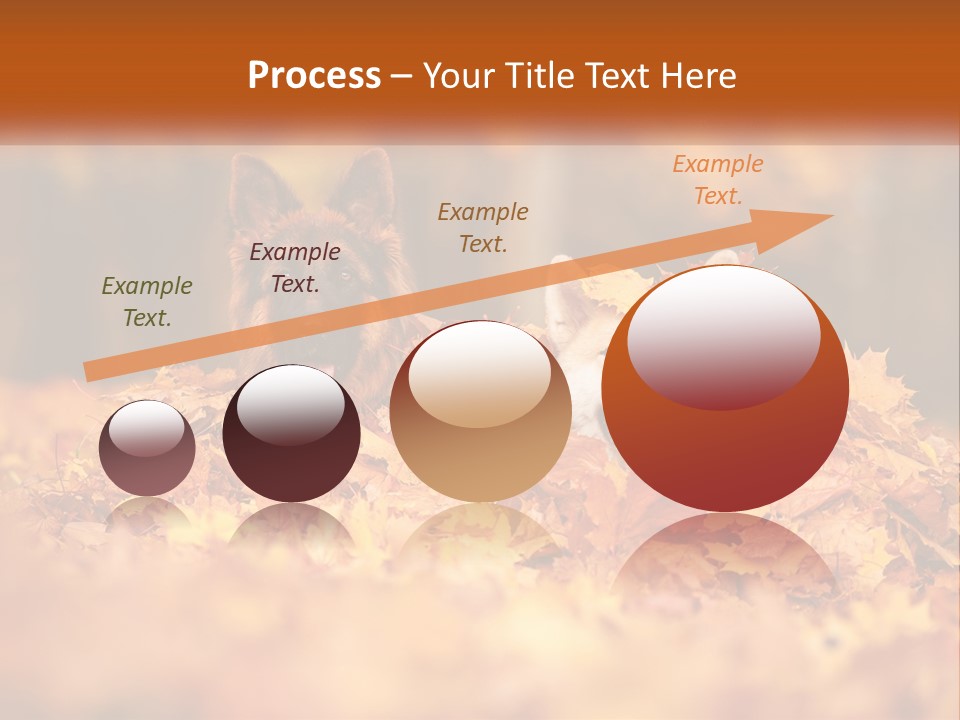 Process – Your Title Text Here

Example Text.

Example Text.

Example Text.

Example Text.